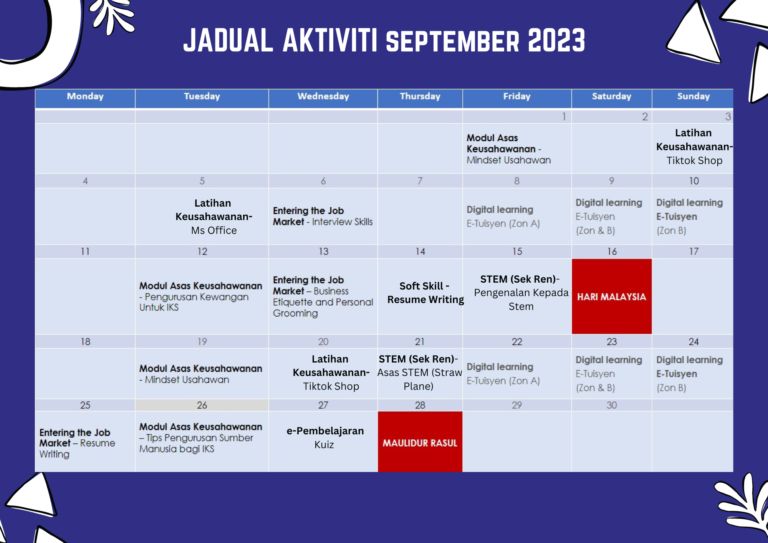 JADUAL AKTIVITI SEPTEMBER 2023

| Monday | Tuesday | Wednesday | Thursday | Friday | Saturday | Sunday |
|---|---|---|---|---|---|---|
| | | | | 1 | 2 | 3 |
| | | | | Modul Asas Keusahawanan - Mindset Usahawan | | Latihan Keusahawanan- Tiktok Shop |
| 4 | 5 | 6 | 7 | 8 | 9 | 10 |
| | Latihan Keusahawanan- Ms Office | Entering the Job Market - Interview Skills | | Digital learning E-Tuisyen (Zon A) | Digital learning E-Tuisyen (Zon & B) | Digital learning E-Tuisyen (Zon B) |
| 11 | 12 | 13 | 14 | 15 | 16 | 17 |
| | Modul Asas Keusahawanan - Pengurusan Kewangan Untuk IKS | Entering the Job Market – Business Etiquette and Personal Grooming | Soft Skill - Resume Writing | STEM (Sek Ren)- Pengenalan Kepada Stem | HARI MALAYSIA | |
| 18 | 19 | 20 | 21 | 22 | 23 | 24 |
| | Modul Asas Keusahawanan - Mindset Usahawan | Latihan Keusahawanan- Tiktok Shop | STEM (Sek Ren)- Asas STEM (Straw Plane) | Digital learning E-Tuisyen (Zon A) | Digital learning E-Tuisyen (Zon & B) | Digital learning E-Tuisyen (Zon B) |
| 25 | 26 | 27 | 28 | 29 | 30 | |
| Entering the Job Market – Resume Writing | Modul Asas Keusahawanan – Tips Pengurusan Sumber Manusia bagi IKS | e-Pembelajaran Kuiz | MAULIDUR RASUL | | | |